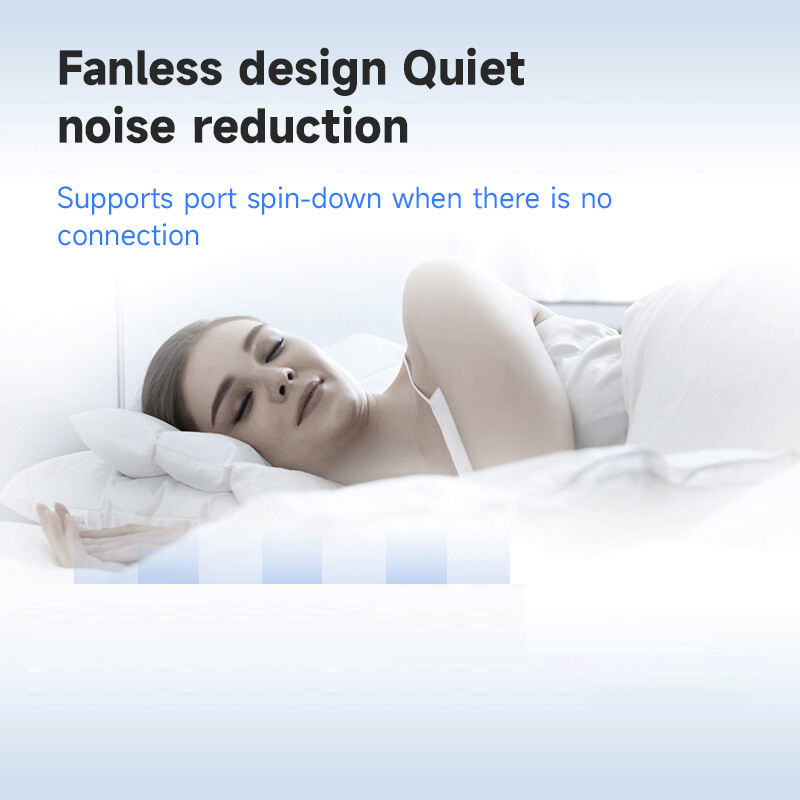 Fanless design Quiet noise reduction

Supports port spin-down when there is no connection